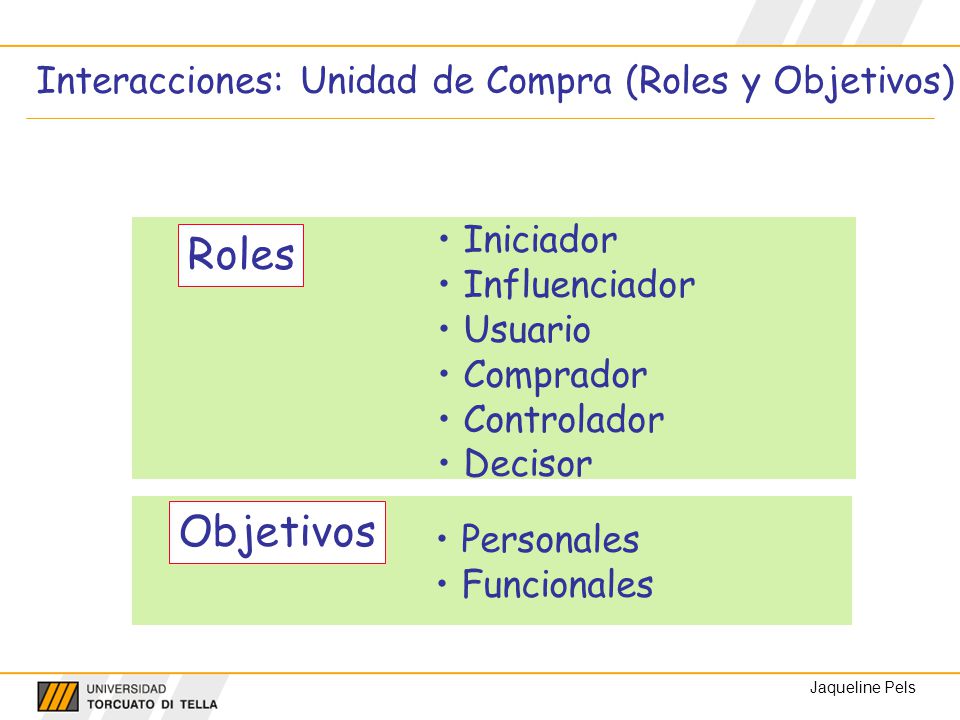 Interacciones: Unidad de Compra (Roles y Objetivos)

Roles

• Iniciador
• Influenciador
• Usuario
• Comprador
• Controlador
• Decisor

Objetivos

• Personales
• Funcionales

UNIVERSIDAD
TORCUATO DI TELLA

Jaqueline Pels